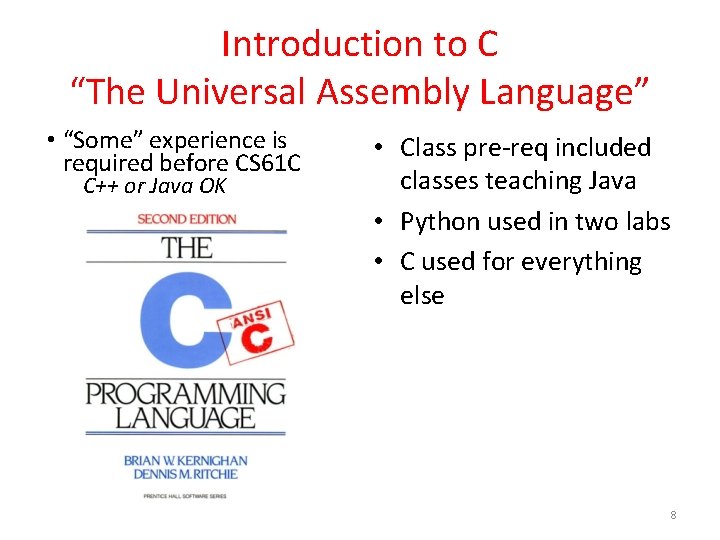 Introduction to C
“The Universal Assembly Language”

• “Some” experience is required before CS61C
C++ or Java OK

SECOND EDITION
THE
C
ANSI
C
PROGRAMMING LANGUAGE

BRIAN W. KERNIGHAN
DENNIS M. RITCHIE

PRENTICE HALL SOFTWARE SERIES

• Class pre-req included classes teaching Java
• Python used in two labs
• C used for everything else

8